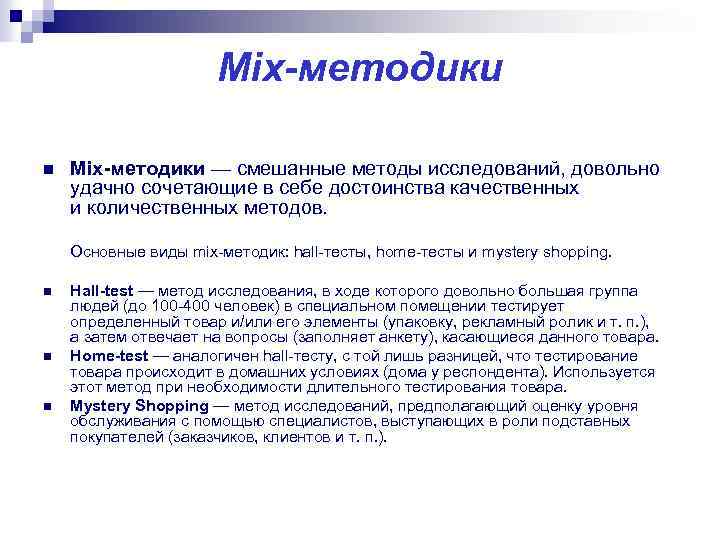 Mix-методики

Mix-методики — смешанные методы исследований, довольно удачно сочетающие в себе достоинства качественных и количественных методов.

Основные виды mix-методик: hall-тесты, home-тесты и mystery shopping.

Hall-test — метод исследования, в ходе которого довольно большая группа людей (до 100-400 человек) в специальном помещении тестирует определенный товар и/или его элементы (упаковку, рекламный ролик и т. п.), а затем отвечает на вопросы (заполняет анкету), касающиеся данного товара.

Home-test — аналогичен hall-тесту, с той лишь разницей, что тестирование товара происходит в домашних условиях (дома у респондента). Используется этот метод при необходимости длительного тестирования товара.

Mystery Shopping — метод исследований, предполагающий оценку уровня обслуживания с помощью специалистов, выступающих в роли подставных покупателей (заказчиков, клиентов и т. п.).